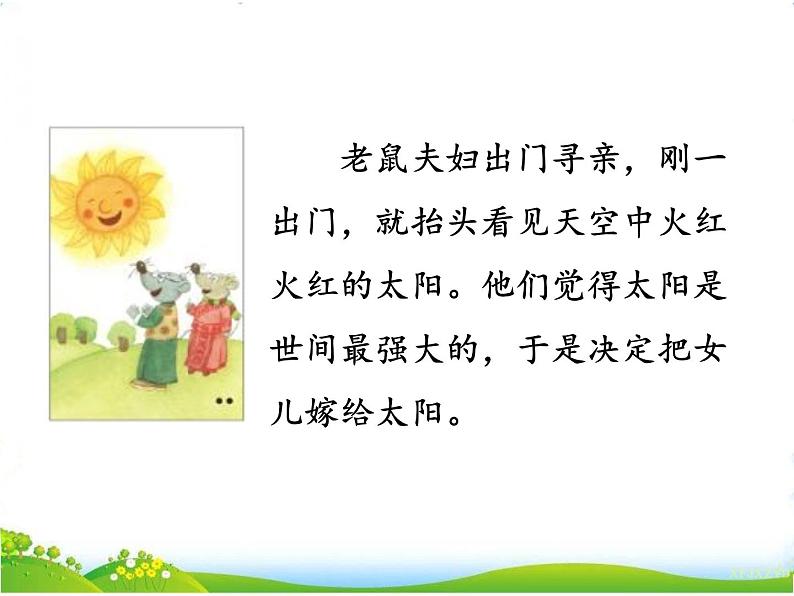 老鼠夫妇出门寻亲，刚一出门，就抬头看见天空中火红火红的太阳。他们觉得太阳是世间最强大的，于是决定把女儿嫁给太阳。